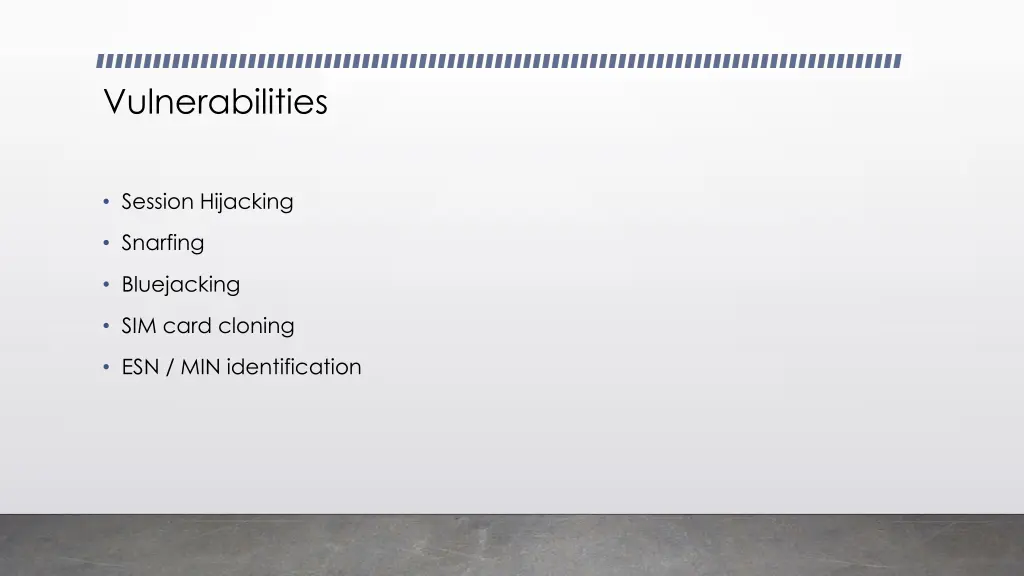 Vulnerabilities

• Session Hijacking
• Snarfing
• Bluejacking
• SIM card cloning
• ESN / MIN identification